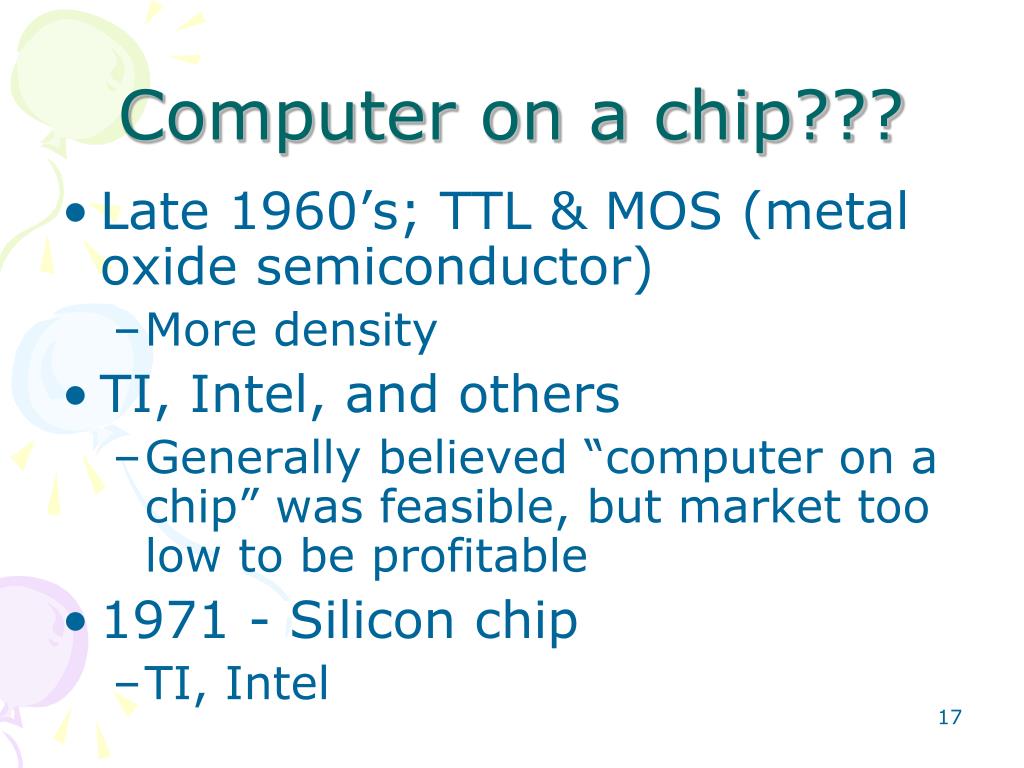 Computer on a chip???

• Late 1960’s; TTL & MOS (metal oxide semiconductor)
  – More density
• TI, Intel, and others
  – Generally believed “computer on a chip” was feasible, but market too low to be profitable
• 1971 - Silicon chip
  – TI, Intel

17